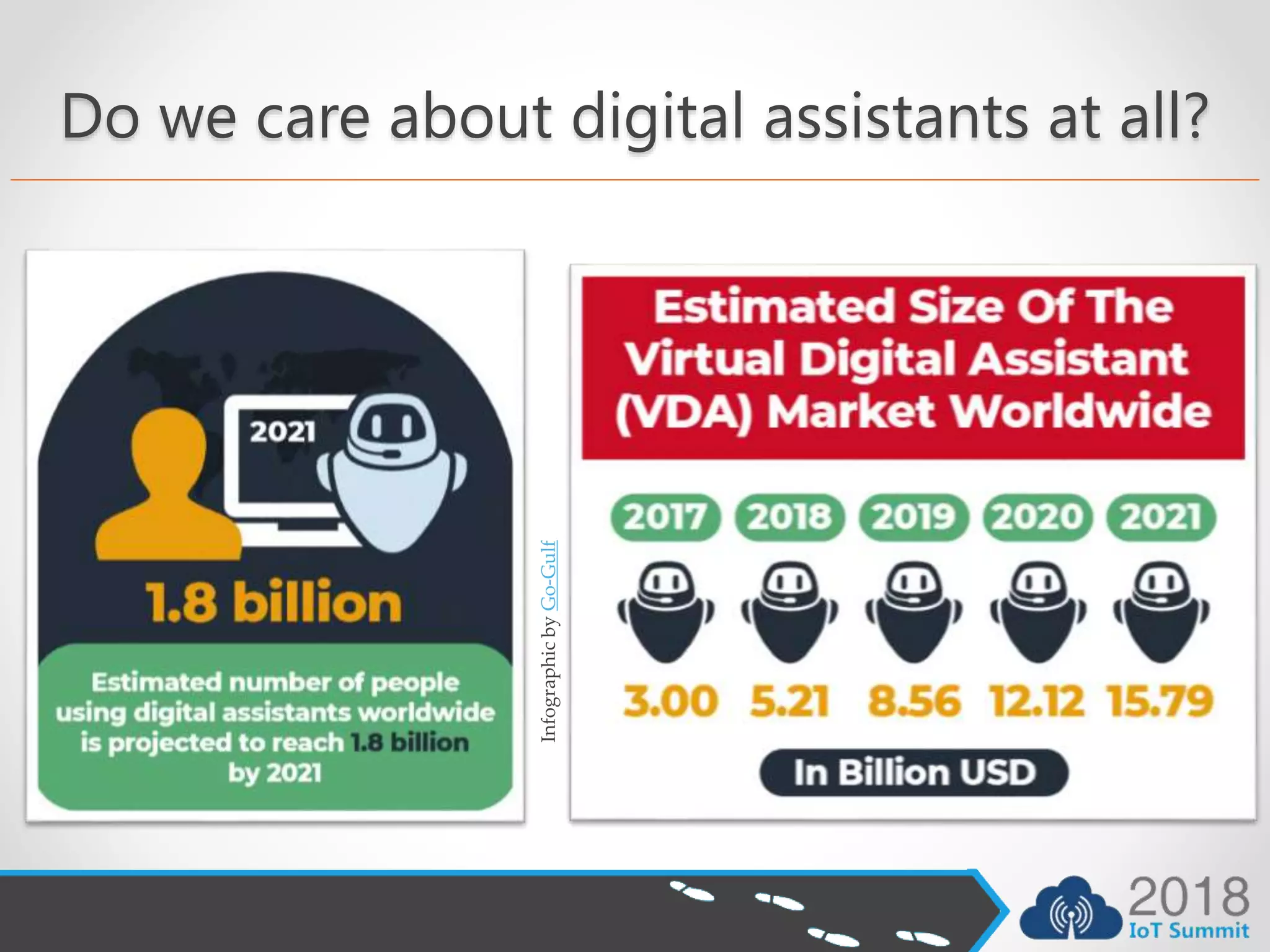 Do we care about digital assistants at all?

2021

1.8 billion

Estimated number of people using digital assistants worldwide is projected to reach 1.8 billion by 2021

Infographic by Go-Gulf

Estimated Size Of The Virtual Digital Assistant (VDA) Market Worldwide

| 2017 | 2018 | 2019 | 2020 | 2021 |
|---|---|---|---|---|
| 3.00 | 5.21 | 8.56 | 12.12 | 15.79 |

In Billion USD

2018 IoT Summit